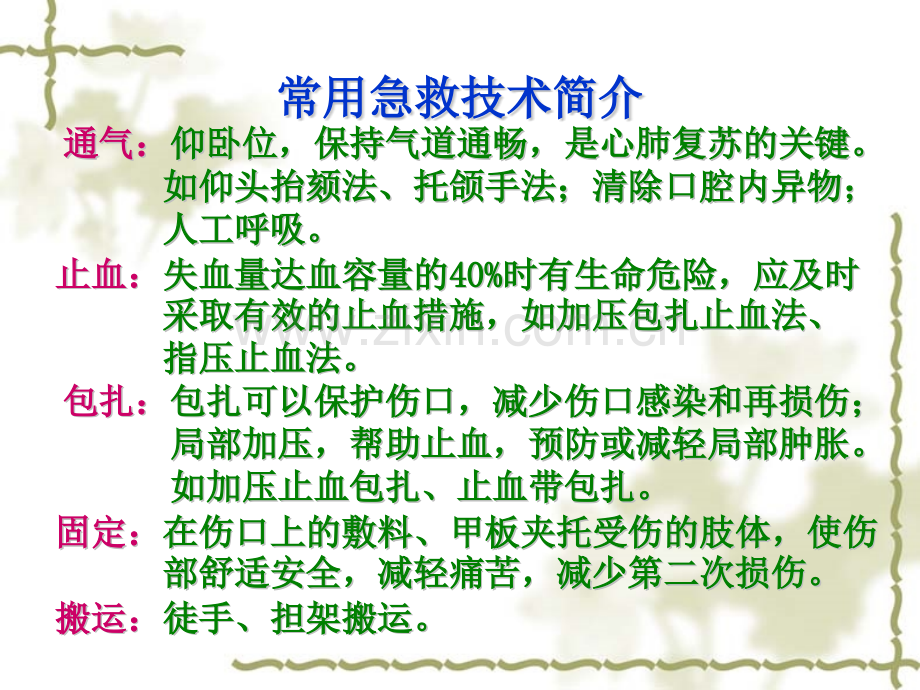 常用急救技术简介

通气：仰卧位，保持气道通畅，是心肺复苏的关键。如仰头抬颏法、托颌手法；清除口腔内异物；人工呼吸。

止血：失血量达血容量的40%时有生命危险，应及时采取有效的止血措施，如加压包扎止血法、指压止血法。

包扎：包扎可以保护伤口，减少伤口感染和再损伤；局部加压，帮助止血，预防或减轻局部肿胀。如加压止血包扎、止血带包扎。

固定：在伤口上的敷料、甲板夹托受伤的肢体，使伤部舒适安全，减轻痛苦，减少第二次损伤。

搬运：徒手、担架搬运。

www.zixin.com.cn